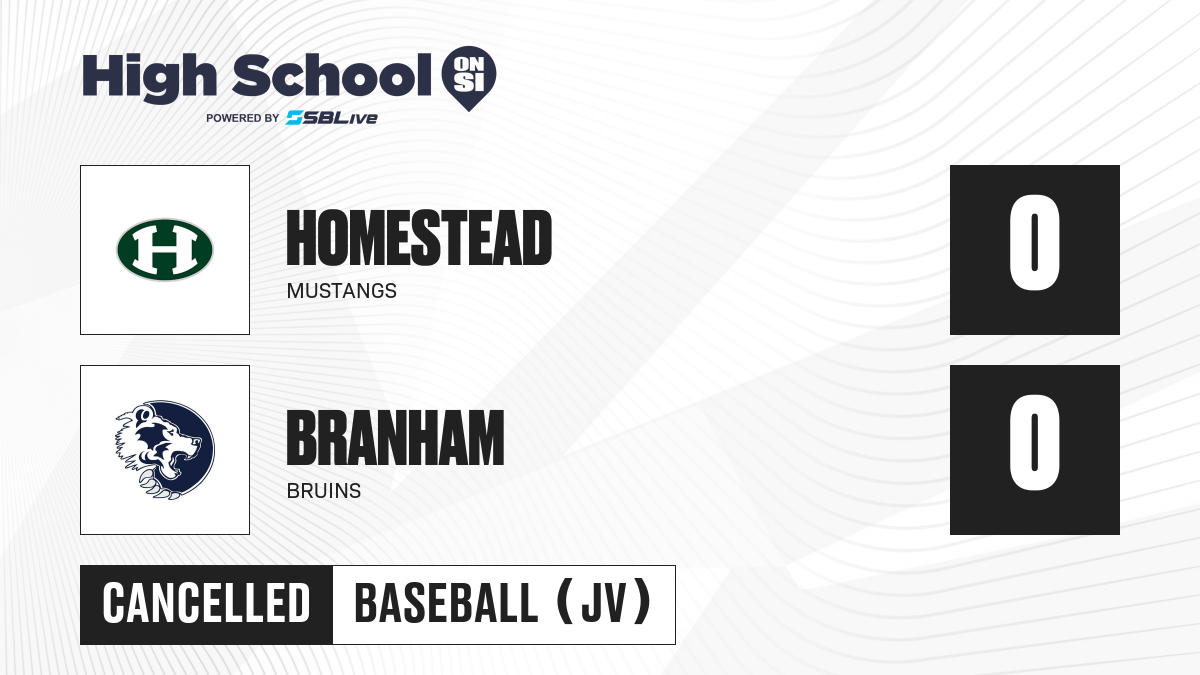 High School ON SI
POWERED BY SBLive

H

HOMESTEAD
MUSTANGS

0

BRANHAM
BRUINS

0

CANCELLED BASEBALL (JV)